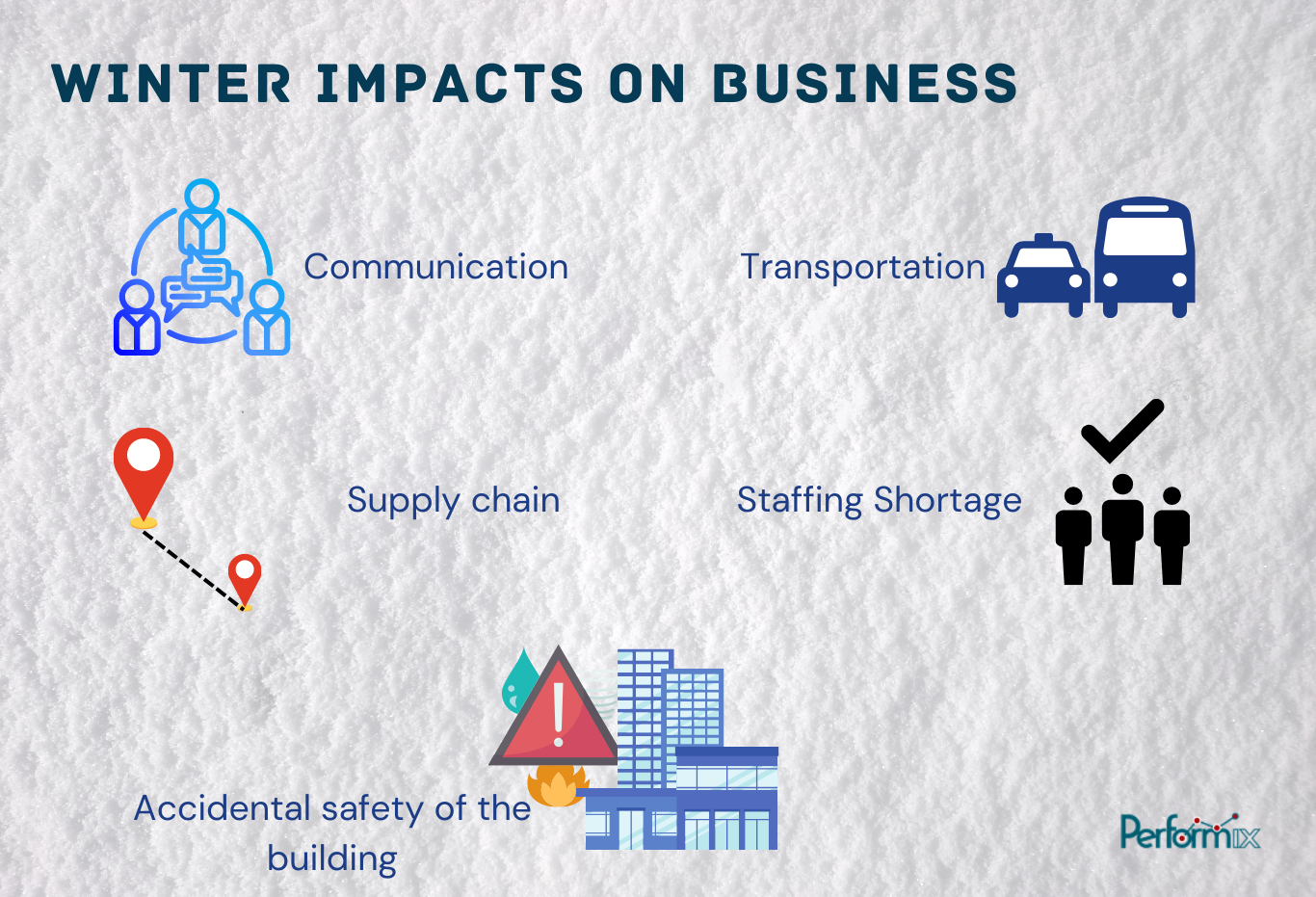 WINTER IMPACTS ON BUSINESS

Communication

Transportation

Supply chain

Staffing Shortage

Accidental safety of the building

Performix